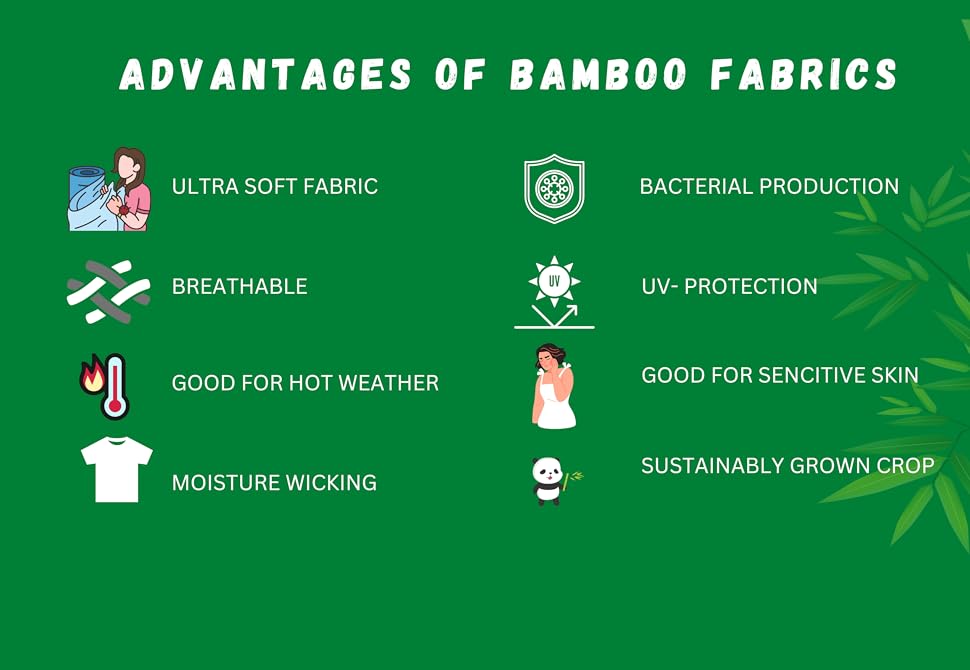 ADVANTAGES OF BAMBOO FABRICS

ULTRA SOFT FABRIC

BREATHABLE

GOOD FOR HOT WEATHER

MOISTURE WICKING

BACTERIAL PRODUCTION

UV

UV- PROTECTION

GOOD FOR SENCITIVE SKIN

SUSTAINABLY GROWN CROP